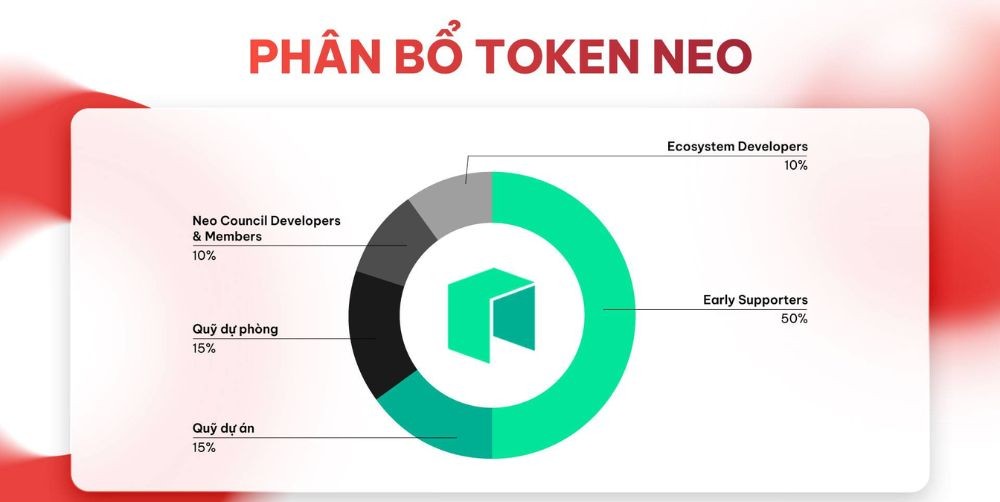 PHÂN BỔ TOKEN NEO

Ecosystem Developers
10%

Neo Council Developers & Members
10%

Early Supporters
50%

Quỹ dự phòng
15%

Quỹ dự án
15%